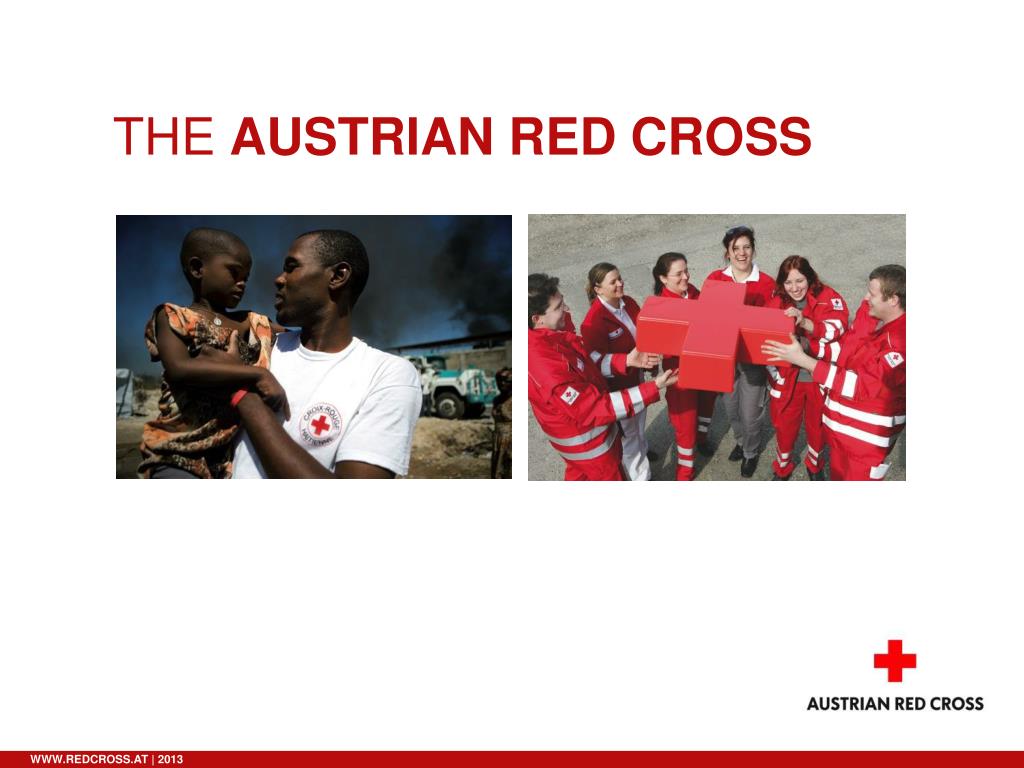 THE AUSTRIAN RED CROSS

CROIX ROUGE HAITIENNE

AUSTRIAN RED CROSS

WWW.REDCROSS.AT | 2013